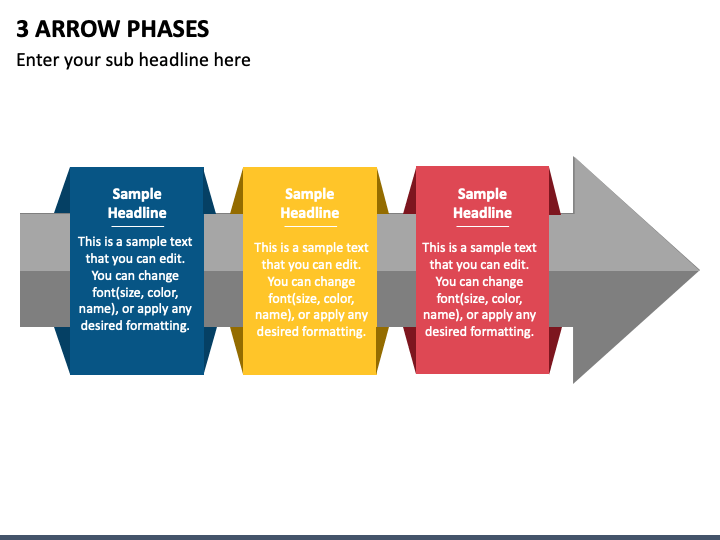 3 ARROW PHASES

Enter your sub headline here

Sample Headline

This is a sample text that you can edit. You can change font(size, color, name), or apply any desired formatting.

Sample Headline

This is a sample text that you can edit. You can change font(size, color, name), or apply any desired formatting.

Sample Headline

This is a sample text that you can edit. You can change font(size, color, name), or apply any desired formatting.